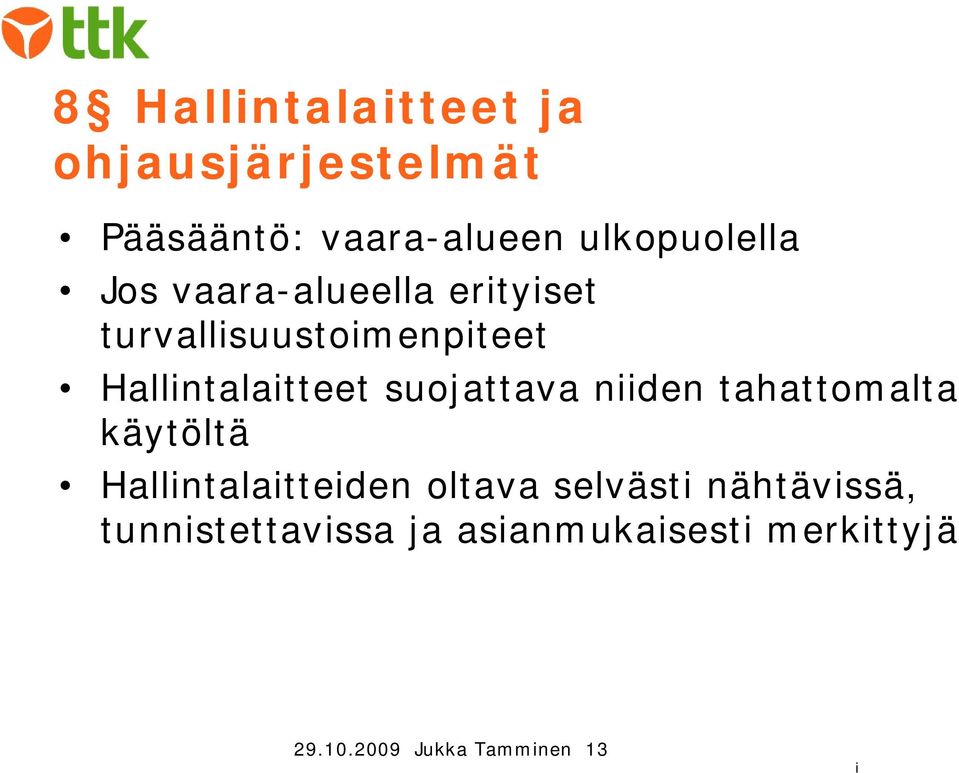 ttk

8§ Hallintalaitteet ja ohjausjärjestelmät

• Pääsääntö: vaara-alueen ulkopuolella
• Jos vaara-alueella erityiset turvallisuustoimenpiteet
• Hallintalaitteet suojattava niiden tahattomalta käytöltä
• Hallintalaitteiden oltava selvästi nähtävissä, tunnistettavissa ja asianmukaisesti merkittyjä

29.10.2009 Jukka Tamminen 13

i